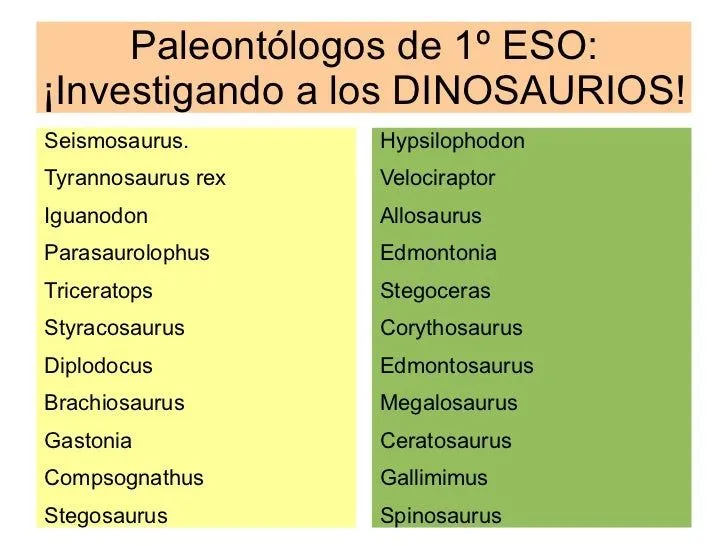 Paleontólogos de 1º ESO:
¡Investigando a los DINOSAURIOS!

Seismosaurus.
Tyrannosaurus rex
Iguanodon
Parasaurolophus
Triceratops
Styracosaurus
Diplodocus
Brachiosaurus
Gastonia
Compsognathus
Stegosaurus

Hypsilophodon
Velociraptor
Allosaurus
Edmontonia
Stegoceras
Corythosaurus
Edmontosaurus
Megalosaurus
Ceratosaurus
Gallimimus
Spinosaurus